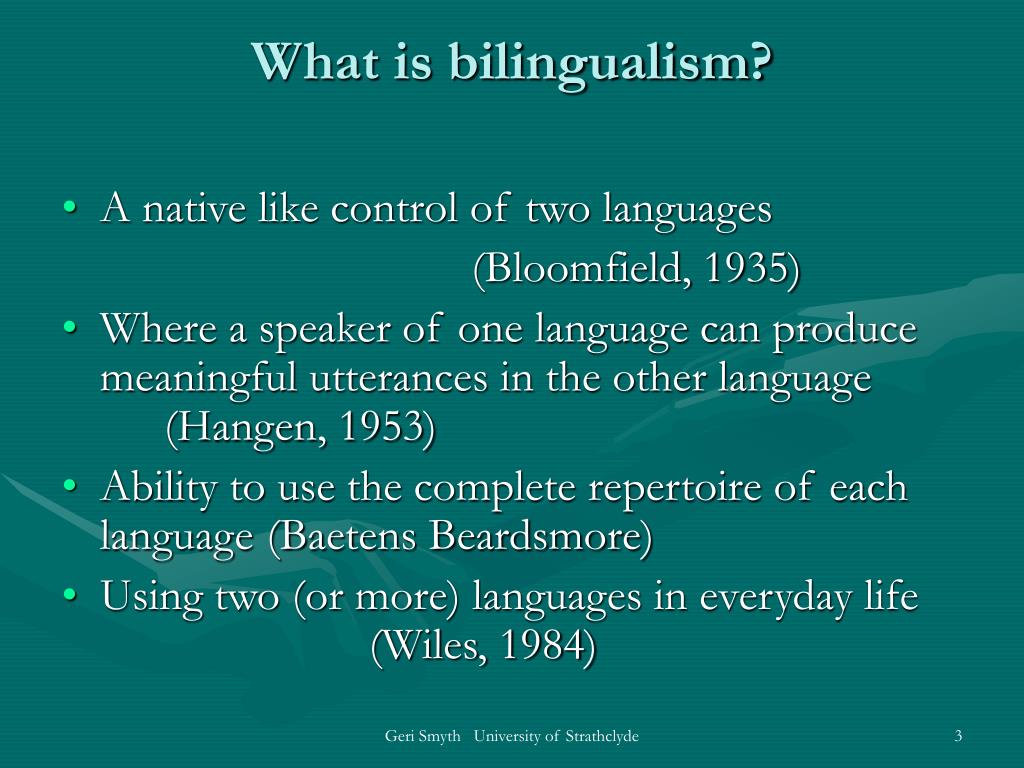 What is bilingualism?

• A native like control of two languages (Bloomfield, 1935)
• Where a speaker of one language can produce meaningful utterances in the other language (Hangen, 1953)
• Ability to use the complete repertoire of each language (Baetens Beardsmore)
• Using two (or more) languages in everyday life (Wiles, 1984)

Geri Smyth University of Strathclyde

3